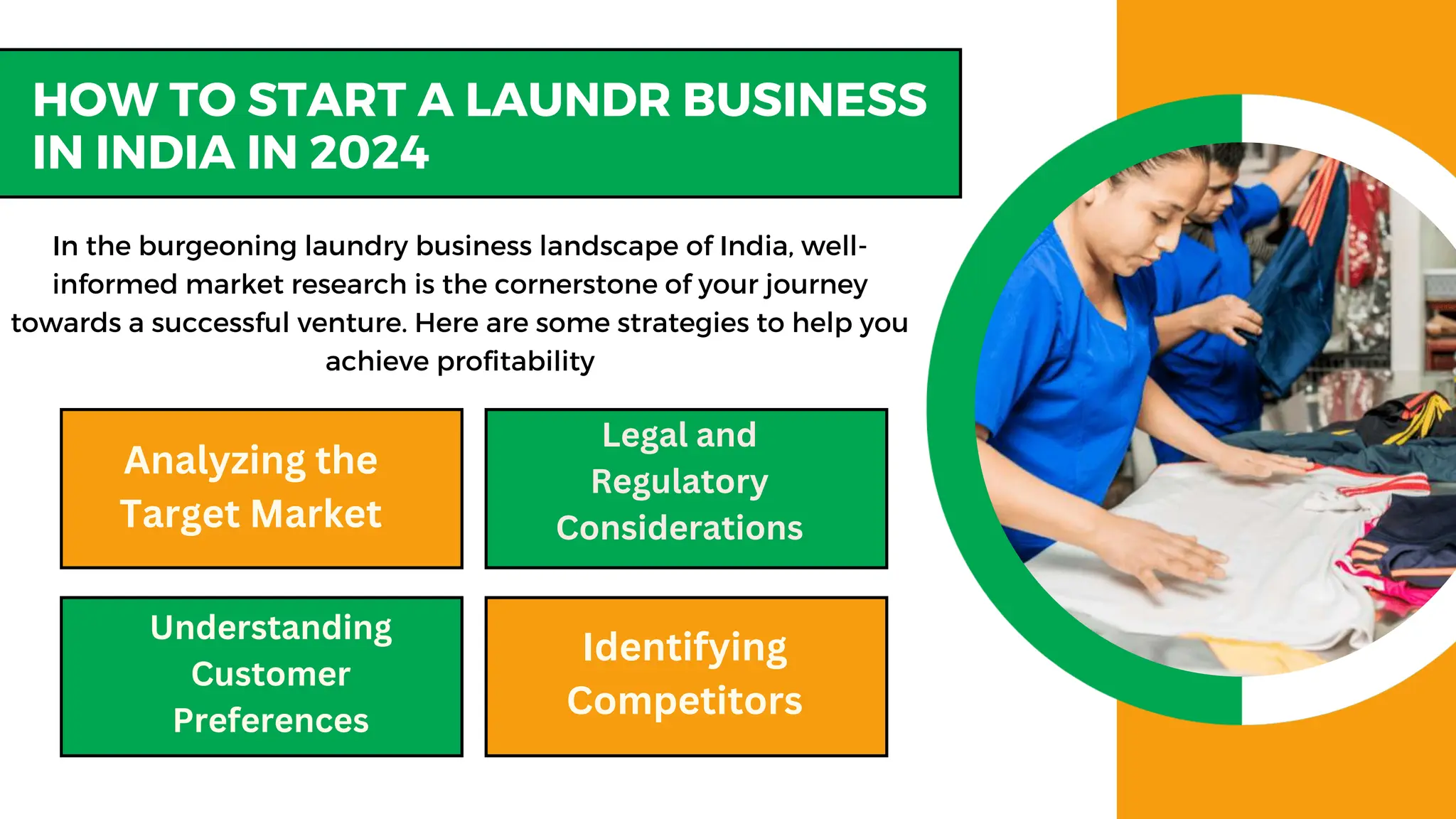 HOW TO START A LAUNDR BUSINESS IN INDIA IN 2024

In the burgeoning laundry business landscape of India, well-informed market research is the cornerstone of your journey towards a successful venture. Here are some strategies to help you achieve profitability

Analyzing the Target Market

Legal and Regulatory Considerations

Understanding Customer Preferences

Identifying Competitors